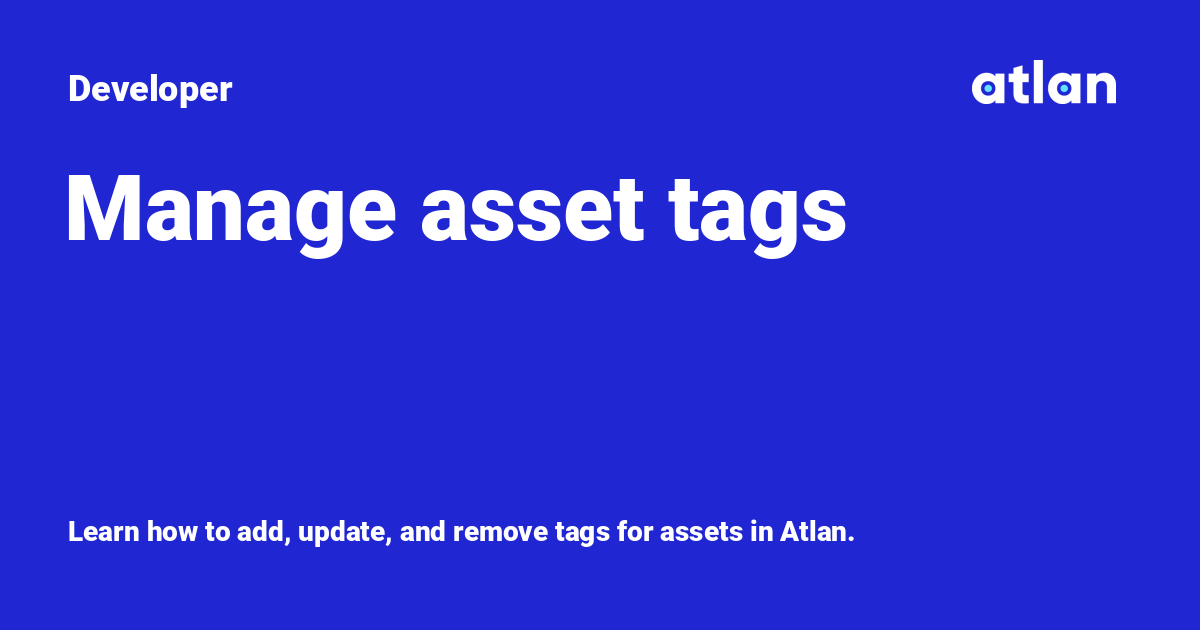 Developer

atlan

Manage asset tags

Learn how to add, update, and remove tags for assets in Atlan.